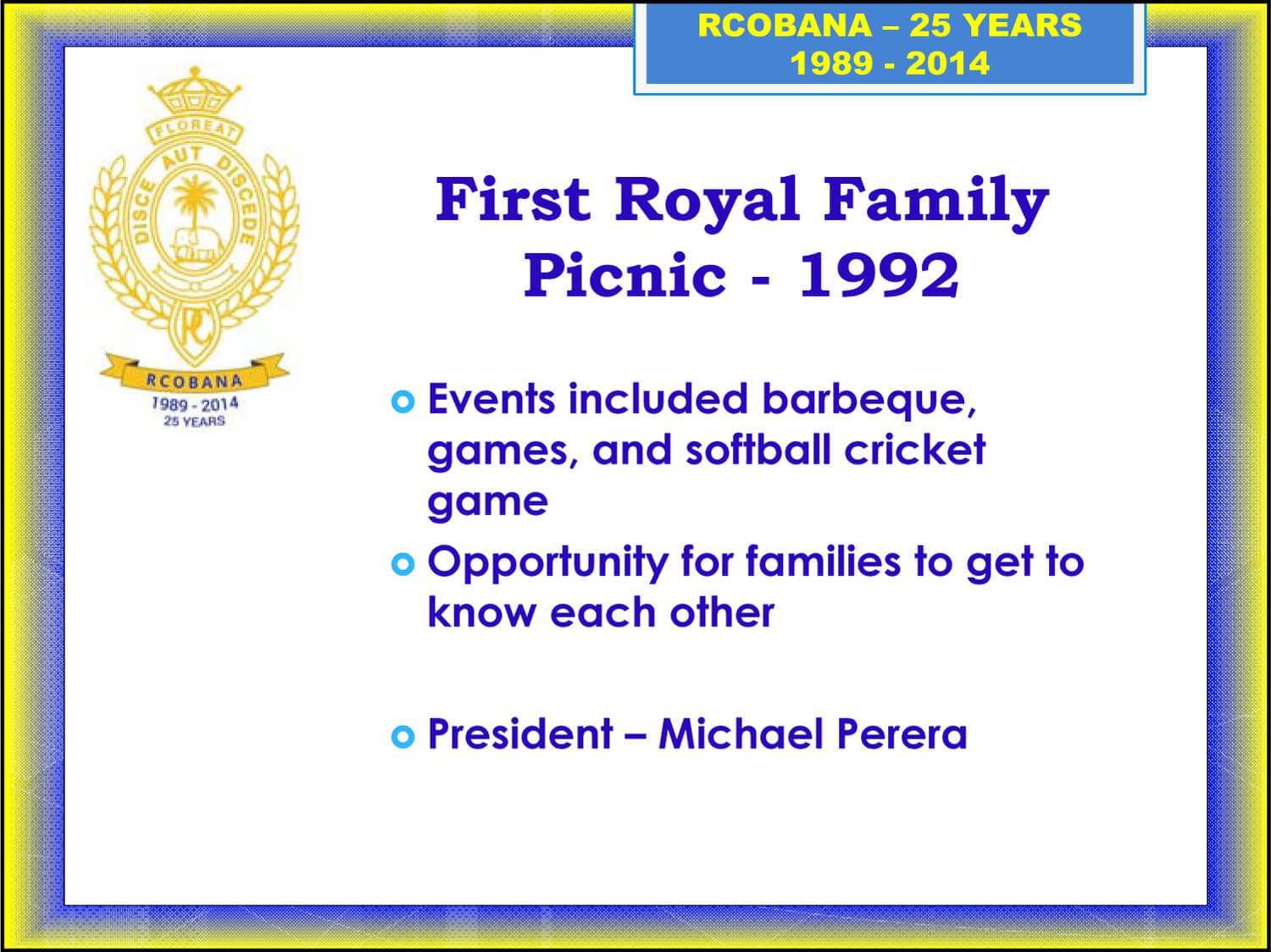 RCOBANA – 25 YEARS
1989 - 2014

FLOREAT
DISCE AUT DISCEDE
RC
RCOBANA
1989 - 2014
25 YEARS

First Royal Family Picnic - 1992

Events included barbeque, games, and softball cricket game

Opportunity for families to get to know each other

President – Michael Perera